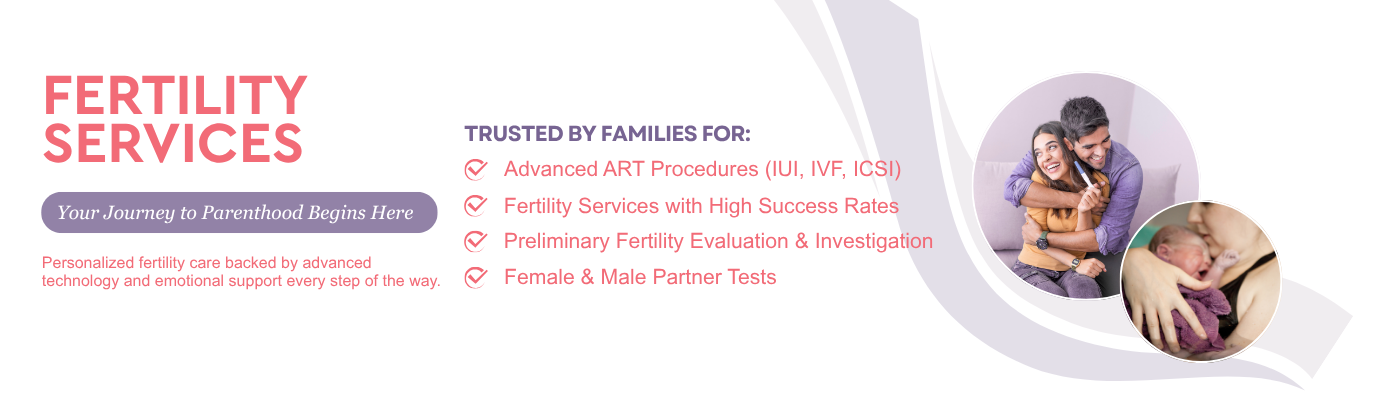 FERTILITY SERVICES

Your Journey to Parenthood Begins Here

Personalized fertility care backed by advanced technology and emotional support every step of the way.

TRUSTED BY FAMILIES FOR:

Advanced ART Procedures (IUI, IVF, ICSI)

Fertility Services with High Success Rates

Preliminary Fertility Evaluation & Investigation

Female & Male Partner Tests